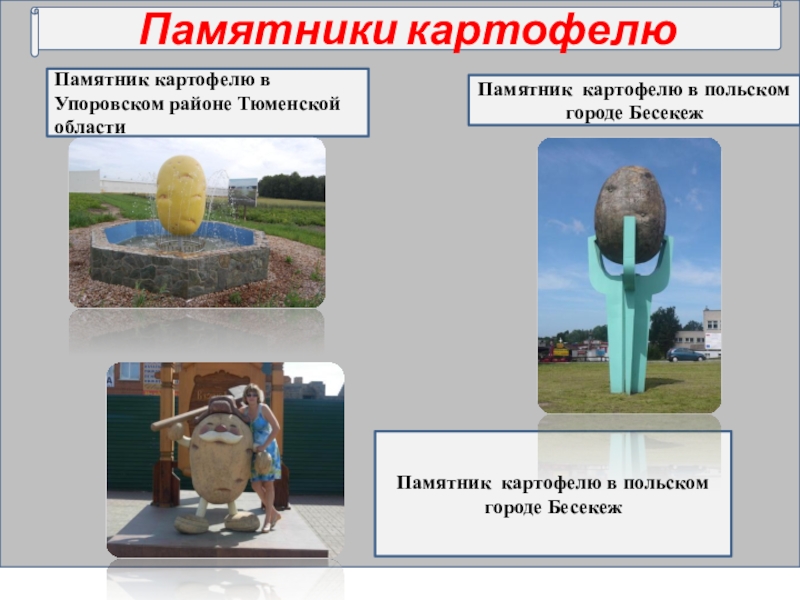 Памятники картофелю

Памятник картофелю в Упоровском районе Тюменской области

Памятник картофелю в польском городе Бесекеж

Памятник картофелю в польском городе Бесекеж